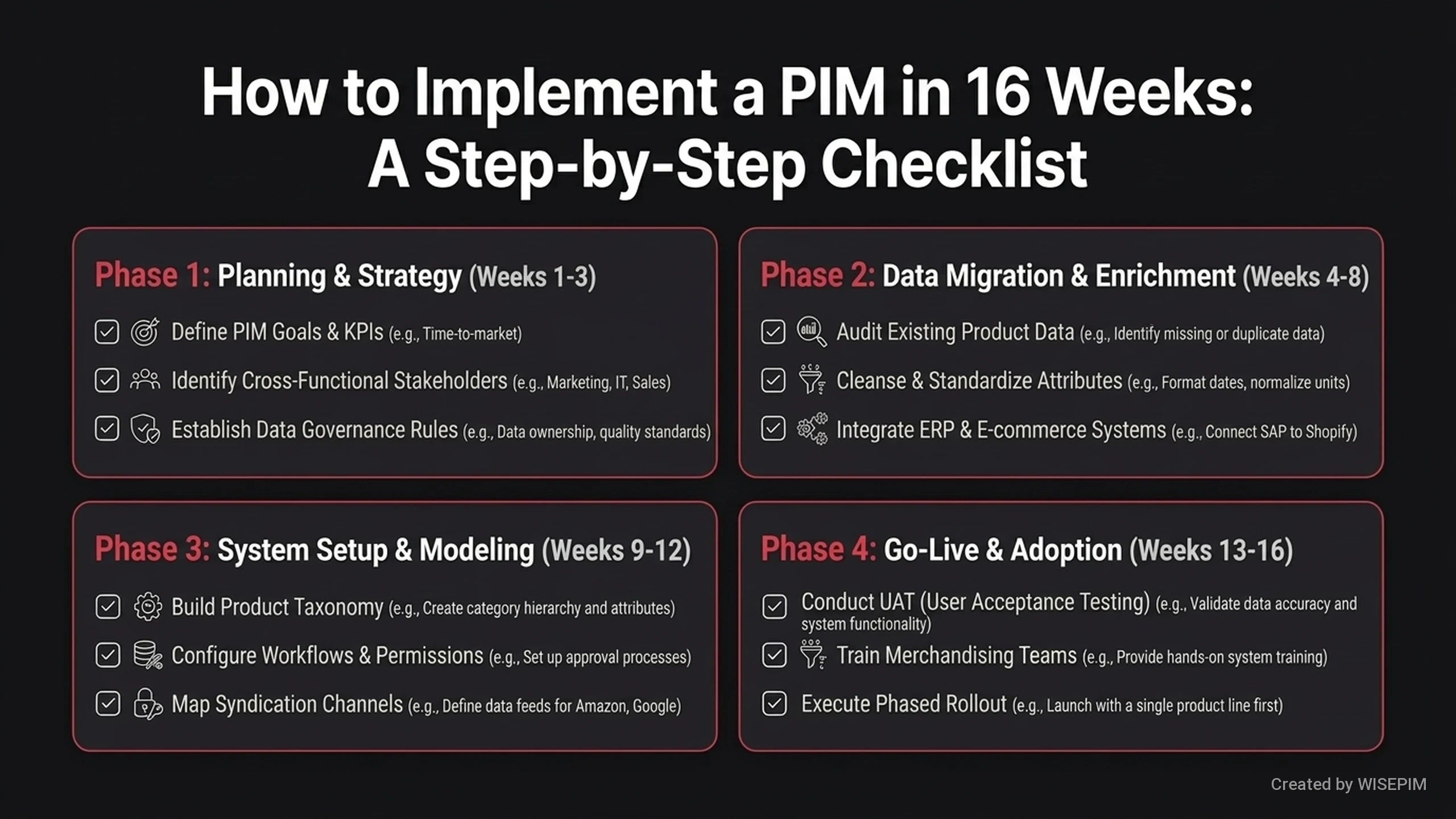 How to Implement a PIM in 16 Weeks: A Step-by-Step Checklist

Phase 1: Planning & Strategy (Weeks 1-3)

Define PIM Goals & KPIs (e.g., Time-to-market)

Identify Cross-Functional Stakeholders (e.g., Marketing, IT, Sales)

Establish Data Governance Rules (e.g., Data ownership, quality standards)

Phase 2: Data Migration & Enrichment (Weeks 4-8)

Audit Existing Product Data (e.g., Identify missing or duplicate data)

Cleanse & Standardize Attributes (e.g., Format dates, normalize units)

Integrate ERP & E-commerce Systems (e.g., Connect SAP to Shopify)

Phase 3: System Setup & Modeling (Weeks 9-12)

Build Product Taxonomy (e.g., Create category hierarchy and attributes)

Configure Workflows & Permissions (e.g., Set up approval processes)

Map Syndication Channels (e.g., Define data feeds for Amazon, Google)

Phase 4: Go-Live & Adoption (Weeks 13-16)

Conduct UAT (User Acceptance Testing) (e.g., Validate data accuracy and system functionality)

Train Merchandising Teams (e.g., Provide hands-on system training)

Execute Phased Rollout (e.g., Launch with a single product line first)

Created by WISEPIM